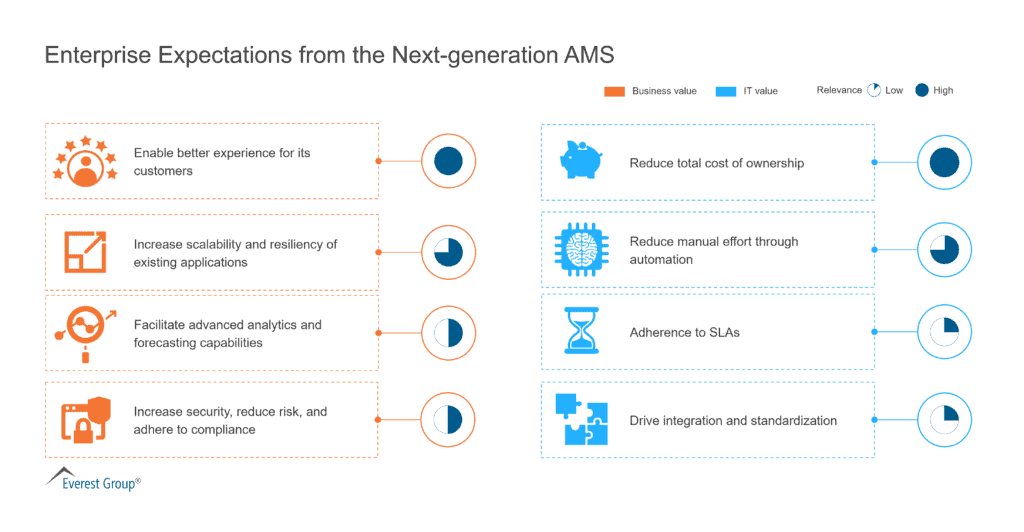 Enterprise Expectations from the Next-generation AMS

Business value

IT value

Relevance

Low

High

Enable better experience for its customers

Increase scalability and resiliency of existing applications

Facilitate advanced analytics and forecasting capabilities

Increase security, reduce risk, and adhere to compliance

Reduce total cost of ownership

Reduce manual effort through automation

Adherence to SLAs

Drive integration and standardization

Everest Group®